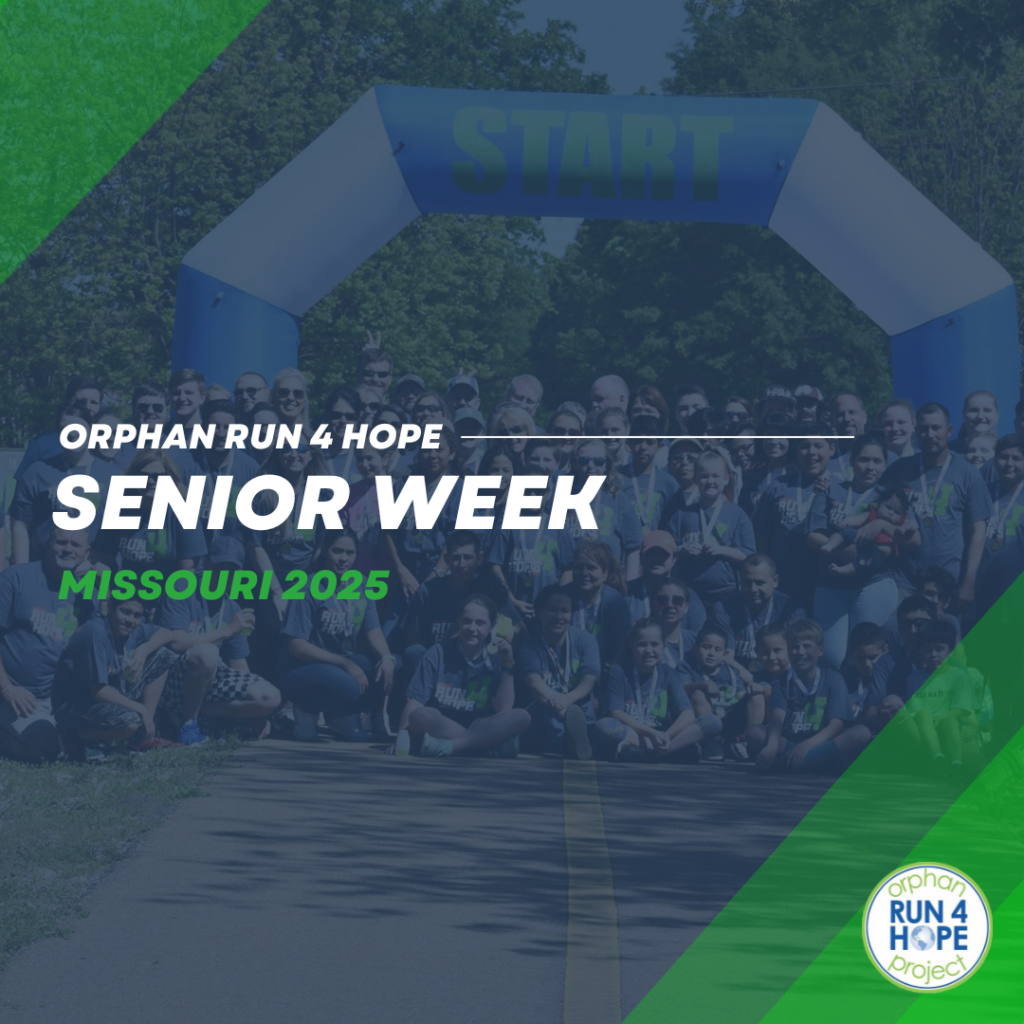 START

ORPHAN RUN 4 HOPE

SENIOR WEEK

MISSOURI 2025

orphan
RUN 4
HOPE
project